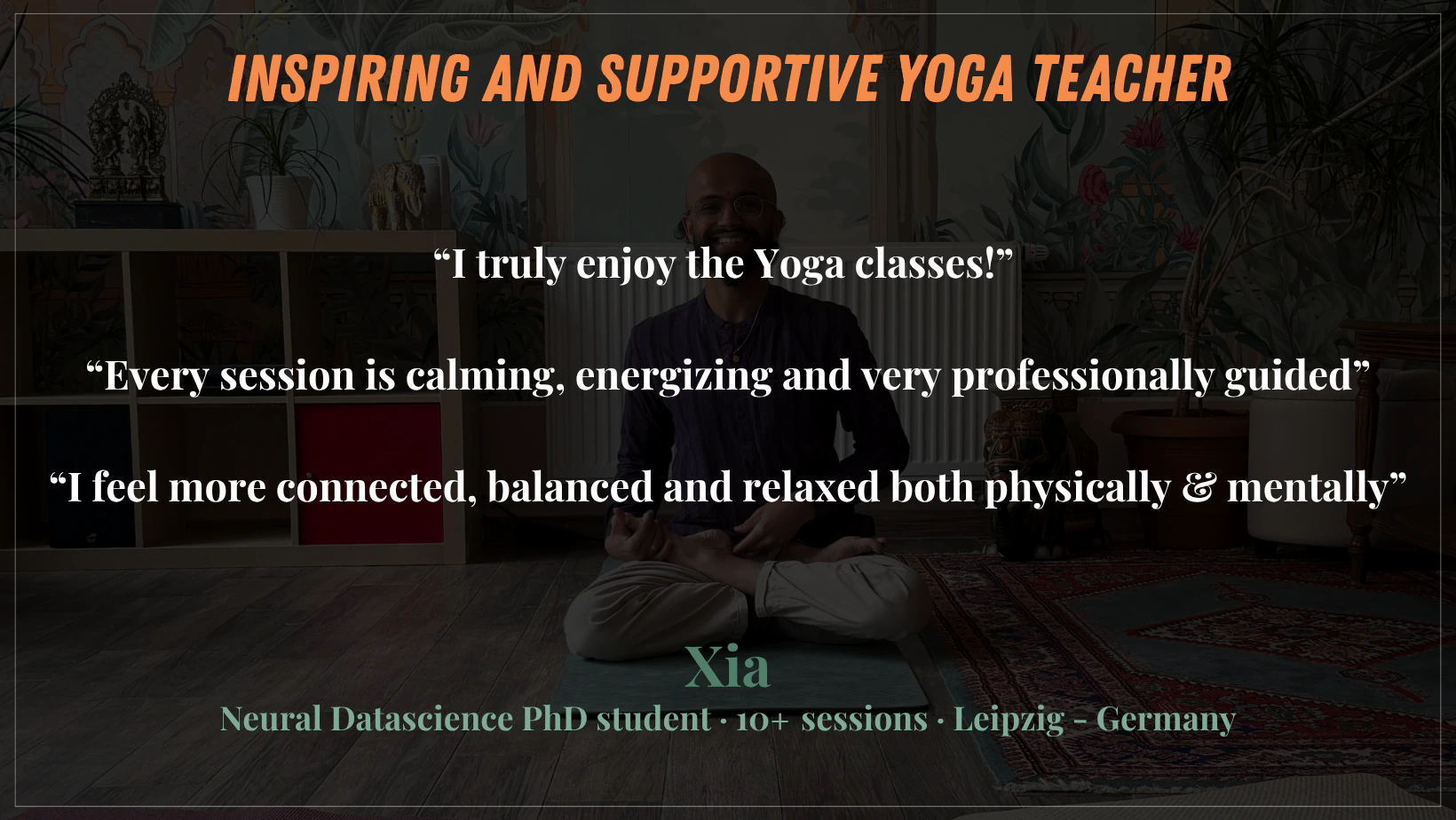 INSPIRING AND SUPPORTIVE YOGA TEACHER

“I truly enjoy the Yoga classes!”

“Every session is calming, energizing and very professionally guided”

“I feel more connected, balanced and relaxed both physically & mentally”

Xia

Neural Datascience PhD student · 10+ sessions · Leipzig - Germany